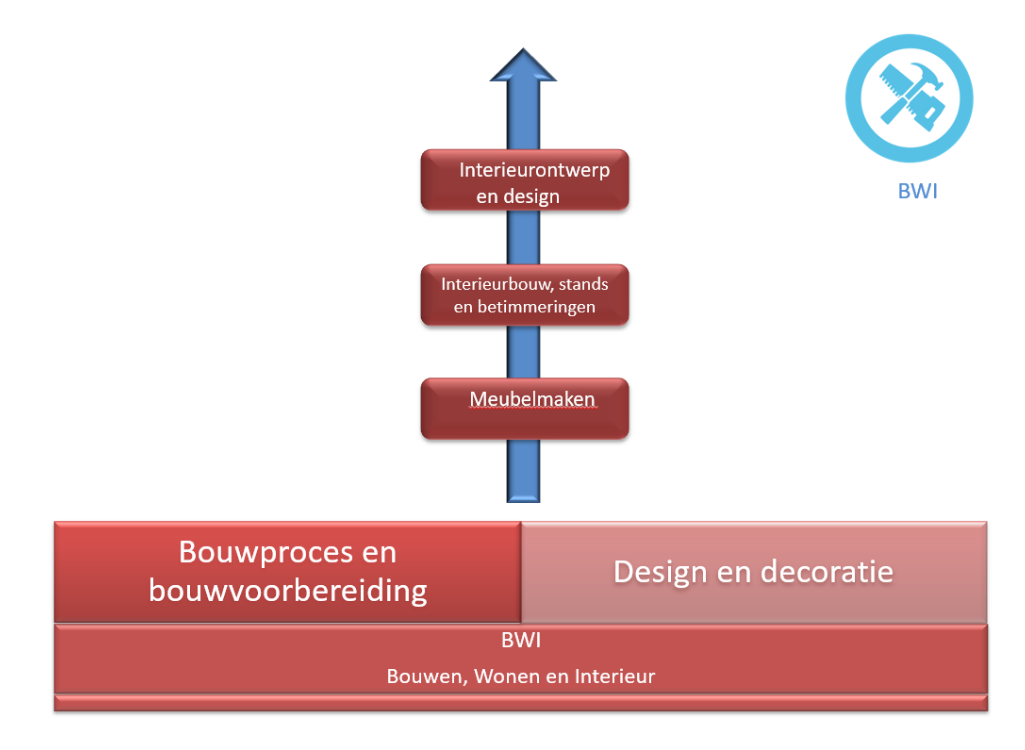 BWI

Interieurontwerp en design

Interieurbouw, stands en betimmeringen

Meubelmaken

Bouwproces en bouwvoorbereiding

Design en decoratie

BWI

Bouwen, Wonen en Interieur